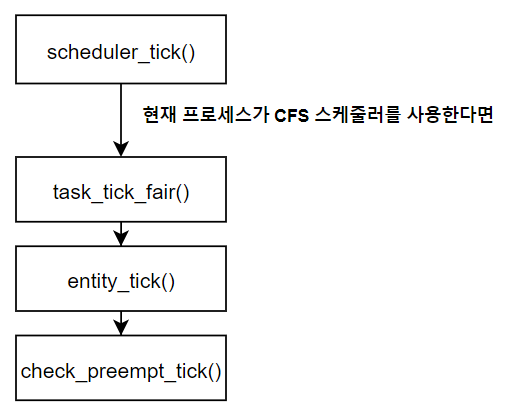 scheduler_tick()

현재 프로세스가 CFS 스케줄러를 사용한다면

task_tick_fair()

entity_tick()

check_preempt_tick()